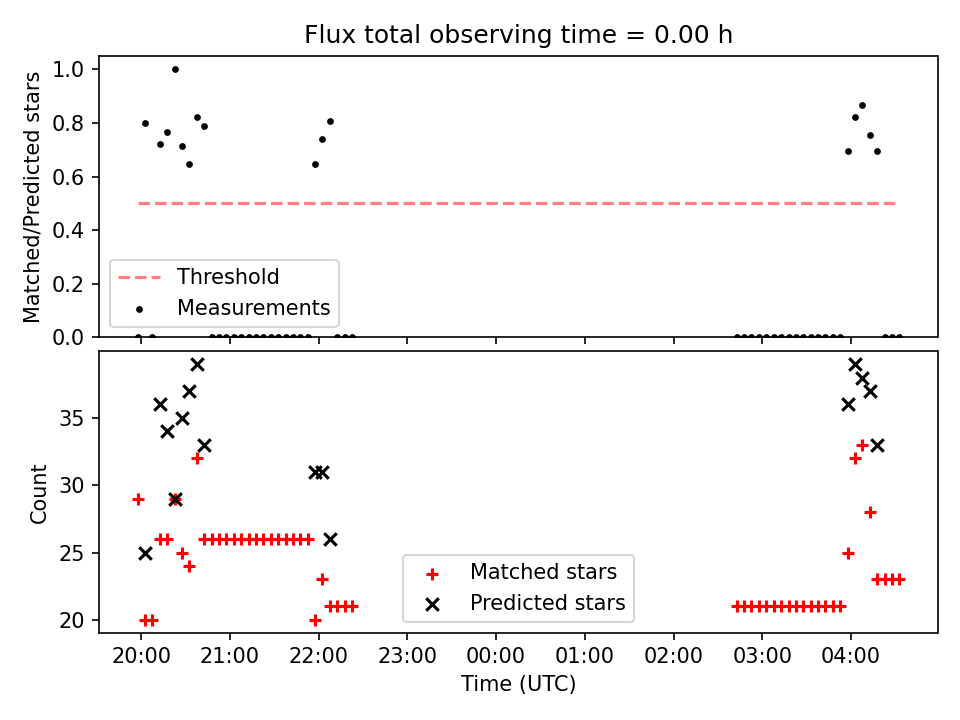 Flux total observing time = 0.00 h

Matched/Predicted stars

1.0
0.8
0.6
0.4
0.2
0.0

Threshold
Measurements

Count

35
30
25
20

Matched stars
Predicted stars

20:00
21:00
22:00
23:00
00:00
01:00
02:00
03:00
04:00

Time (UTC)